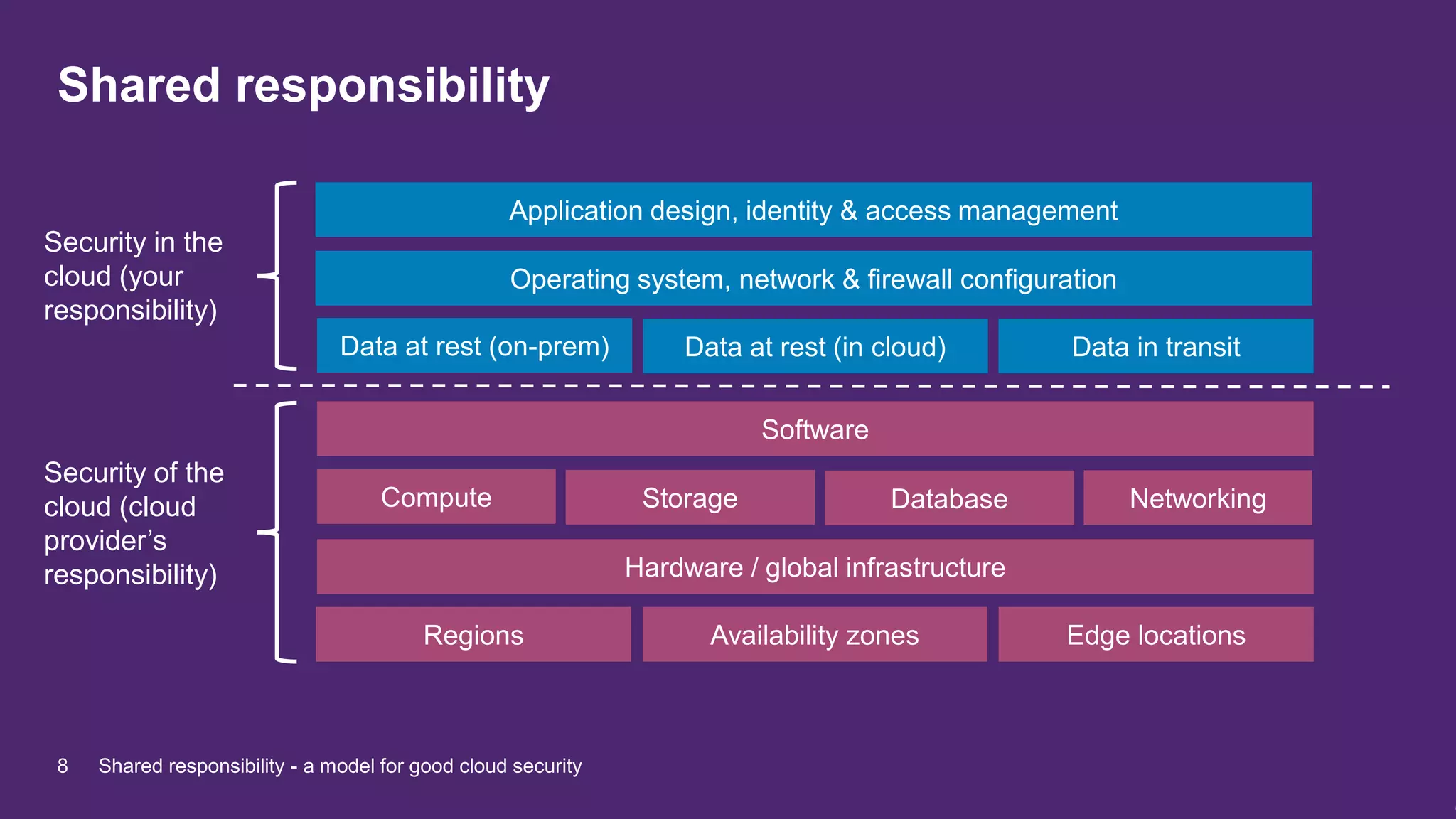 Shared responsibility

Security in the cloud (your responsibility)

Application design, identity & access management

Operating system, network & firewall configuration

Data at rest (on-prem)

Data at rest (in cloud)

Data in transit

Security of the cloud (cloud provider's responsibility)

Software

Compute

Storage

Database

Networking

Hardware / global infrastructure

Regions

Availability zones

Edge locations

8 Shared responsibility - a model for good cloud security